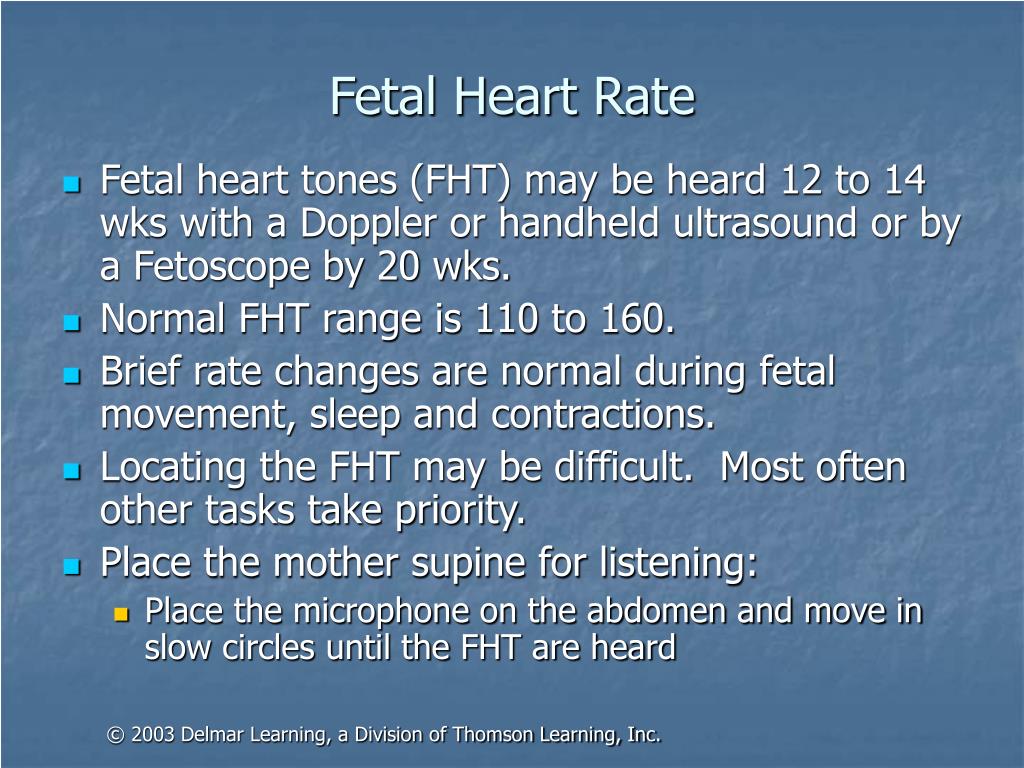 Fetal Heart Rate

- Fetal heart tones (FHT) may be heard 12 to 14 wks with a Doppler or handheld ultrasound or by a Fetoscope by 20 wks.
- Normal FHT range is 110 to 160.
- Brief rate changes are normal during fetal movement, sleep and contractions.
- Locating the FHT may be difficult. Most often other tasks take priority.
- Place the mother supine for listening:
  - Place the microphone on the abdomen and move in slow circles until the FHT are heard

© 2003 Delmar Learning, a Division of Thomson Learning, Inc.